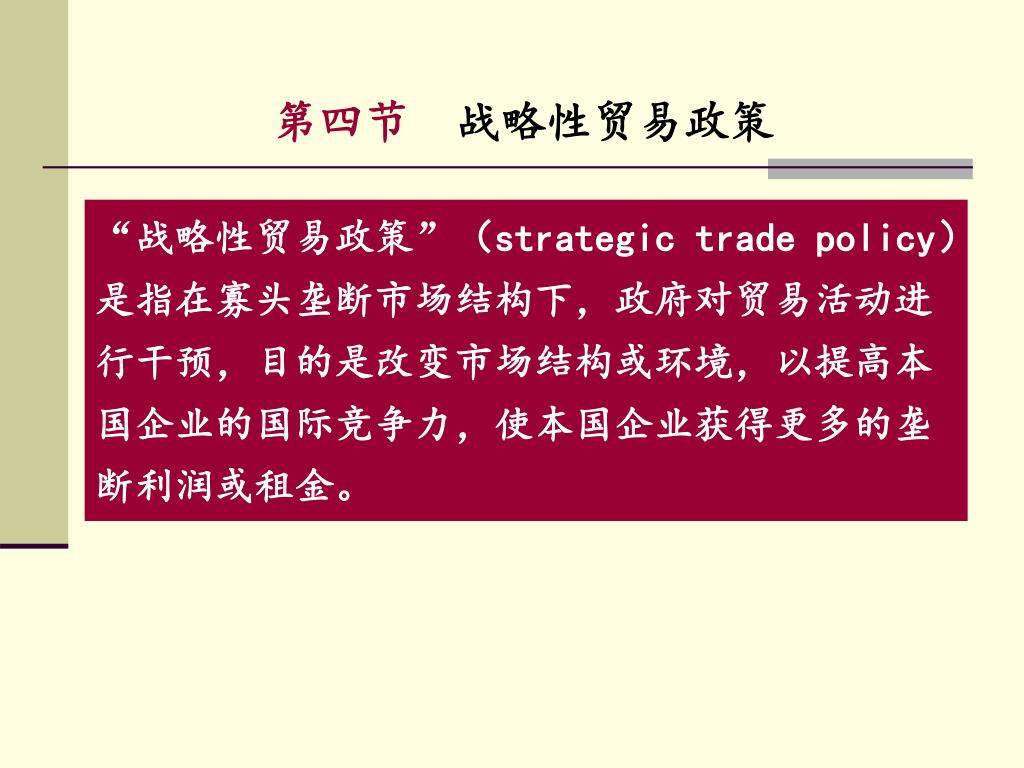 第四节　战略性贸易政策

“战略性贸易政策”（strategic trade policy）是指在寡头垄断市场结构下，政府对贸易活动进行干预，目的是改变市场结构或环境，以提高本国企业的国际竞争力，使本国企业获得更多的垄断利润或租金。